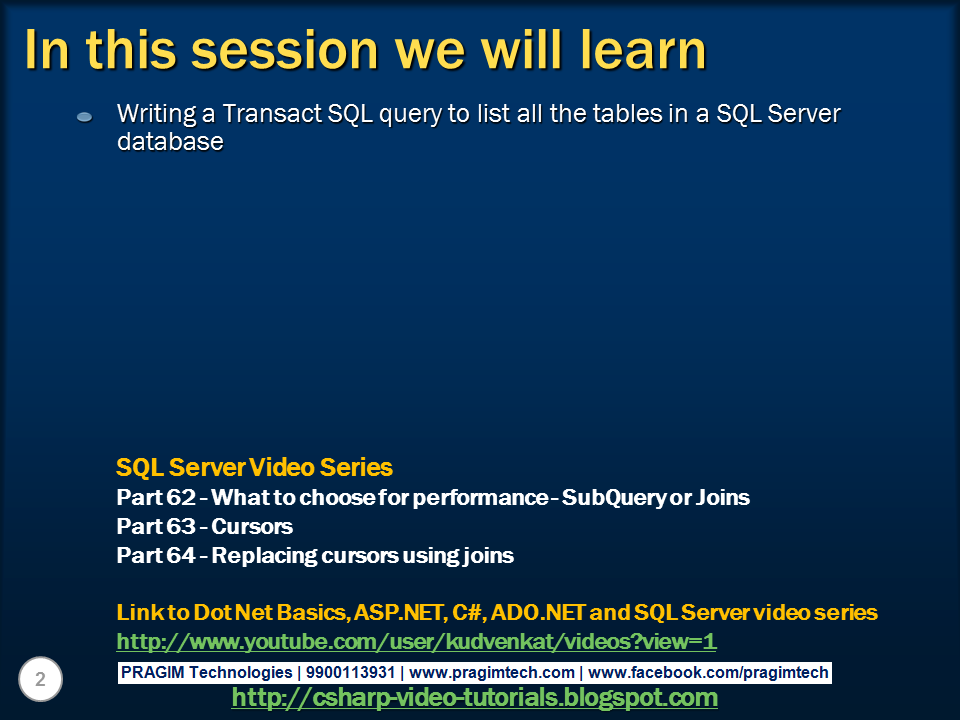 In this session we will learn

Writing a Transact SQL query to list all the tables in a SQL Server database

SQL Server Video Series
Part 62 - What to choose for performance - SubQuery or Joins
Part 63 - Cursors
Part 64 - Replacing cursors using joins

Link to Dot Net Basics, ASP.NET, C#, ADO.NET and SQL Server video series
http://www.youtube.com/user/kudvenkat/videos?view=1

2

PRAGIM Technologies | 9900113931 | www.pragimtech.com | www.facebook.com/pragimtech

http://csharp-video-tutorials.blogspot.com